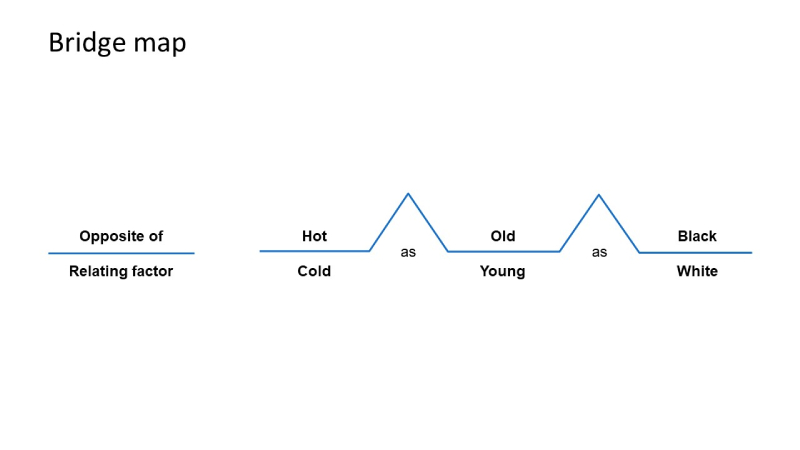 Bridge map

Opposite of

Relating factor

Hot

Cold

as

Old

Young

as

Black

White